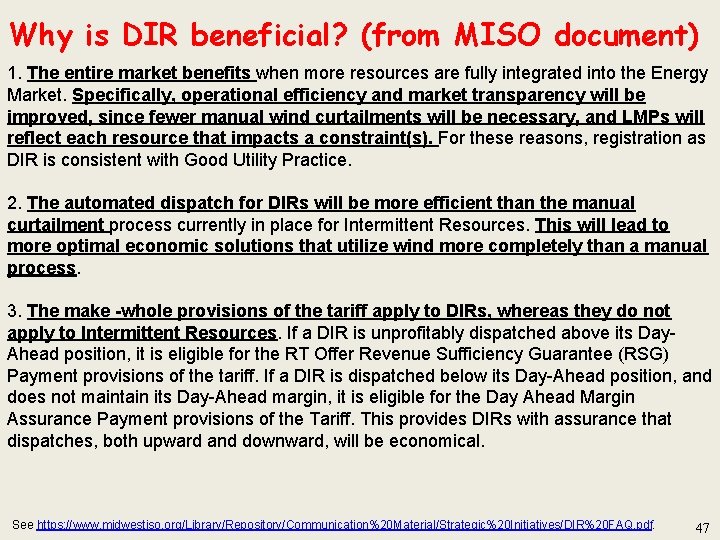 Why is DIR beneficial? (from MISO document)

1. The entire market benefits when more resources are fully integrated into the Energy Market. Specifically, operational efficiency and market transparency will be improved, since fewer manual wind curtailments will be necessary, and LMPs will reflect each resource that impacts a constraint(s). For these reasons, registration as DIR is consistent with Good Utility Practice.

2. The automated dispatch for DIRs will be more efficient than the manual curtailment process currently in place for Intermittent Resources. This will lead to more optimal economic solutions that utilize wind more completely than a manual process.

3. The make -whole provisions of the tariff apply to DIRs, whereas they do not apply to Intermittent Resources. If a DIR is unprofitably dispatched above its Day-Ahead position, it is eligible for the RT Offer Revenue Sufficiency Guarantee (RSG) Payment provisions of the tariff. If a DIR is dispatched below its Day-Ahead position, and does not maintain its Day-Ahead margin, it is eligible for the Day Ahead Margin Assurance Payment provisions of the Tariff. This provides DIRs with assurance that dispatches, both upward and downward, will be economical.

See https://www.midwestiso.org/Library/Repository/Communication%20Material/Strategic%20Initiatives/DIR%20FAQ.pdf.

47